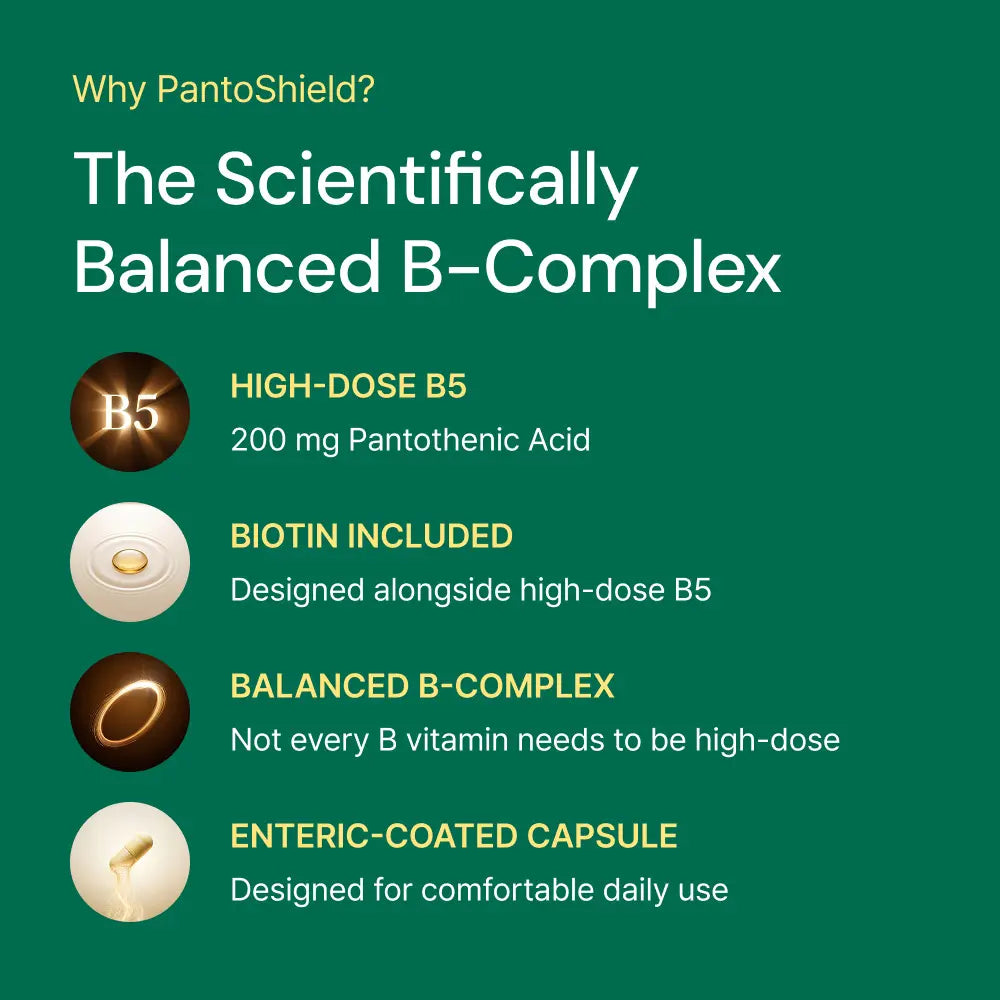 Why PantoShield?

The Scientifically Balanced B-Complex

B5

HIGH-DOSE B5

200 mg Pantothenic Acid

BIOTIN INCLUDED

Designed alongside high-dose B5

BALANCED B-COMPLEX

Not every B vitamin needs to be high-dose

ENTERIC-COATED CAPSULE

Designed for comfortable daily use